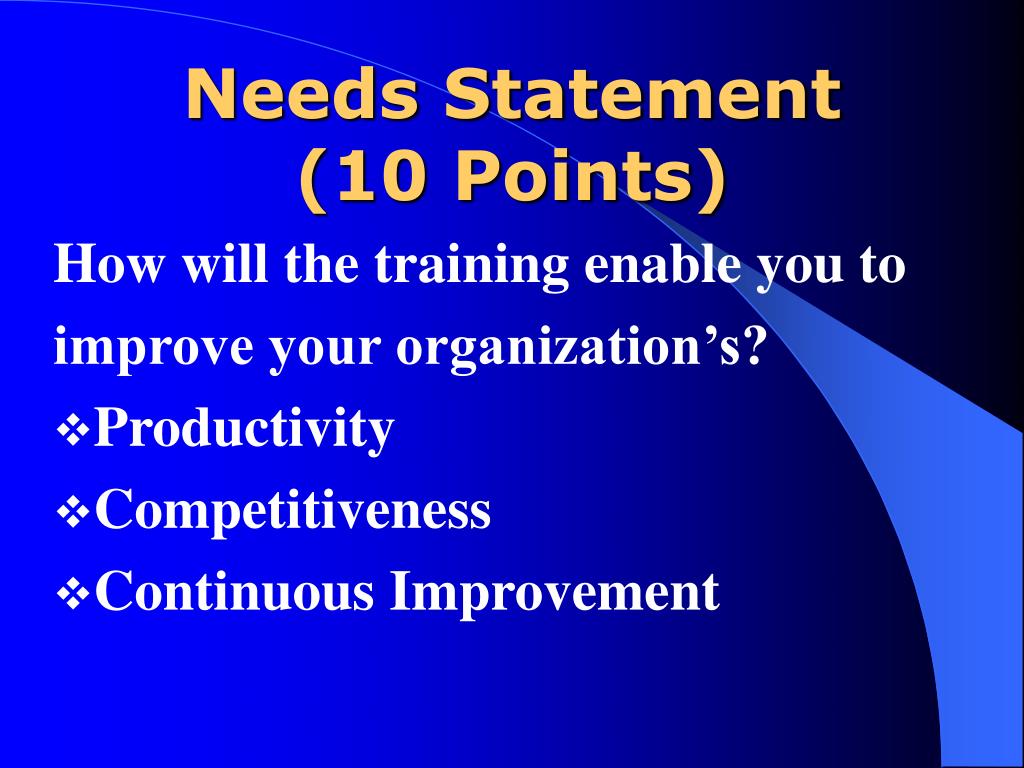 Needs Statement
(10 Points)

How will the training enable you to improve your organization’s?

❖Productivity
❖Competitiveness
❖Continuous Improvement